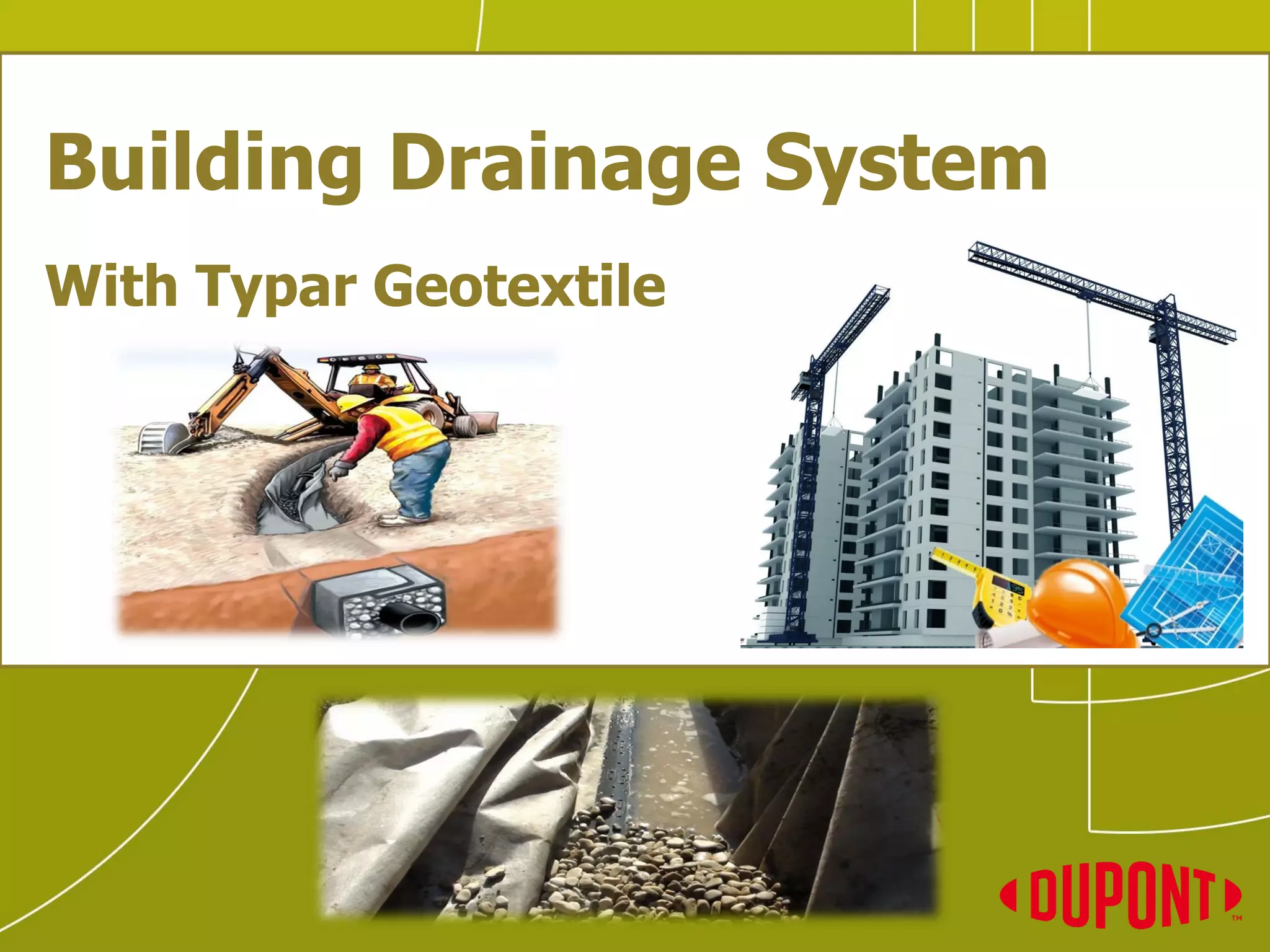 Building Drainage System

With Typar Geotextile

DUPONT™